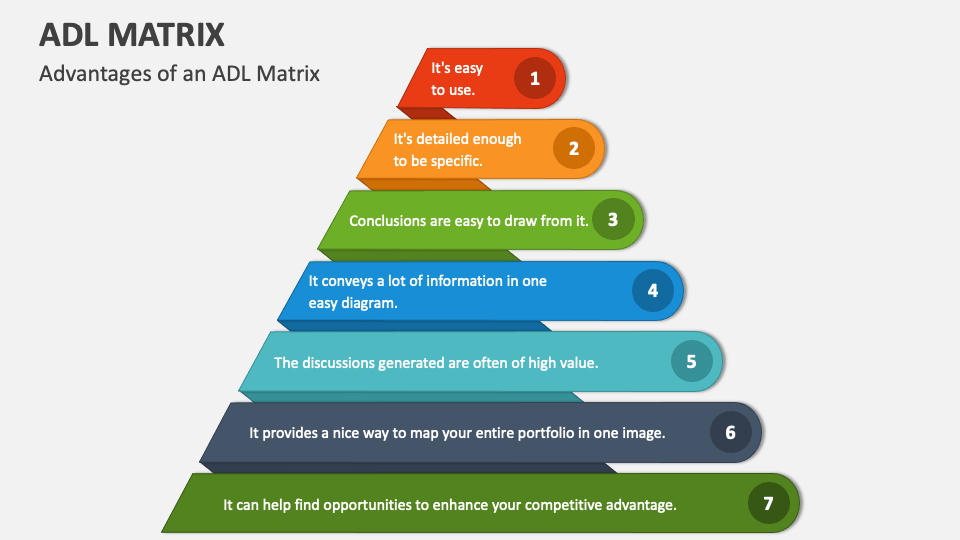 ADL MATRIX

Advantages of an ADL Matrix

It's easy to use. 1

It's detailed enough to be specific. 2

Conclusions are easy to draw from it. 3

It conveys a lot of information in one easy diagram. 4

The discussions generated are often of high value. 5

It provides a nice way to map your entire portfolio in one image. 6

It can help find opportunities to enhance your competitive advantage. 7